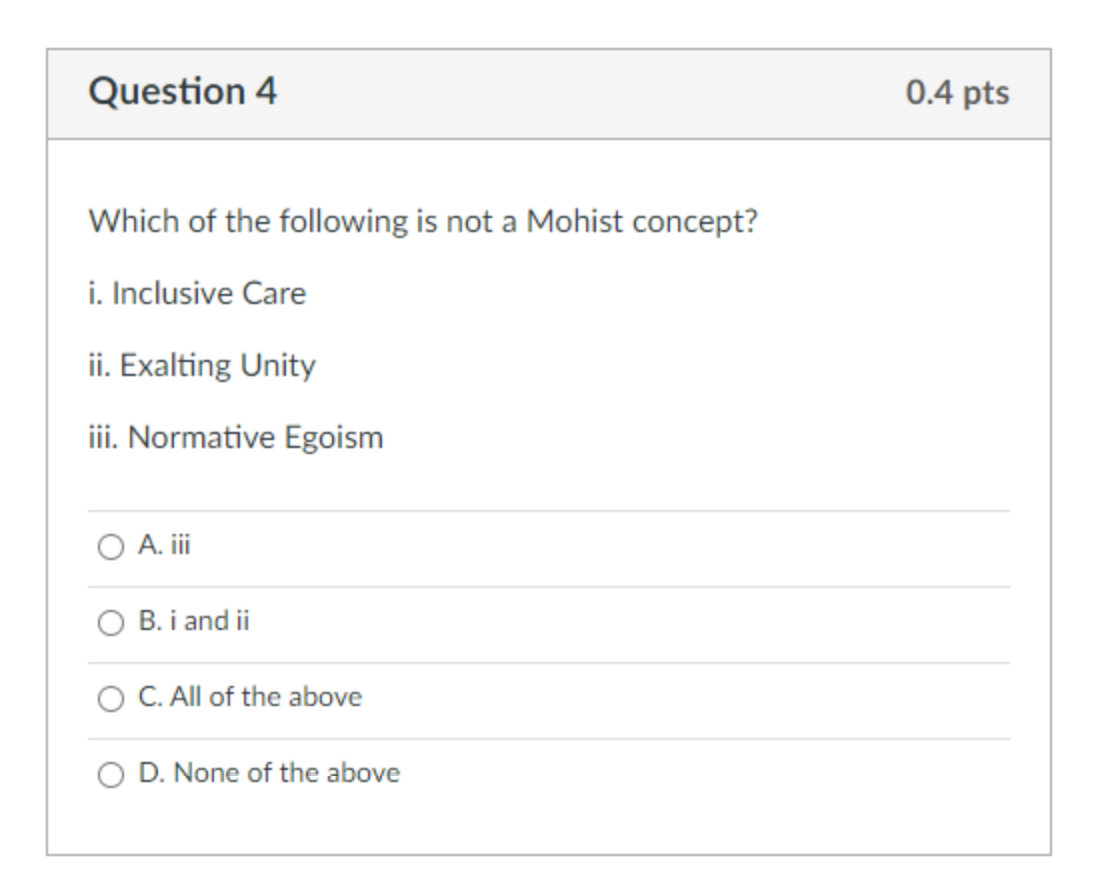 Question 4

0.4 pts

Which of the following is not a Mohist concept?

i. Inclusive Care

ii. Exalting Unity

iii. Normative Egoism

A. iii

B. i and ii

C. All of the above

D. None of the above